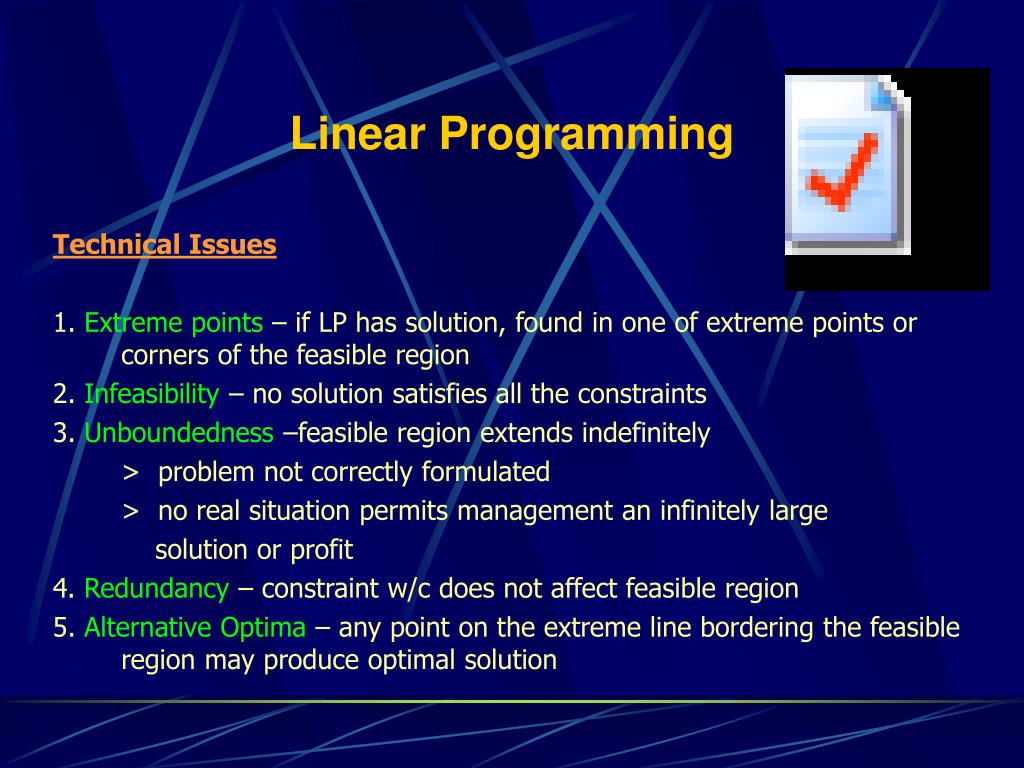 Linear Programming

Technical Issues

1. Extreme points – if LP has solution, found in one of extreme points or corners of the feasible region
2. Infeasibility – no solution satisfies all the constraints
3. Unboundedness –feasible region extends indefinitely
> problem not correctly formulated
> no real situation permits management an infinitely large solution or profit
4. Redundancy – constraint w/c does not affect feasible region
5. Alternative Optima – any point on the extreme line bordering the feasible region may produce optimal solution